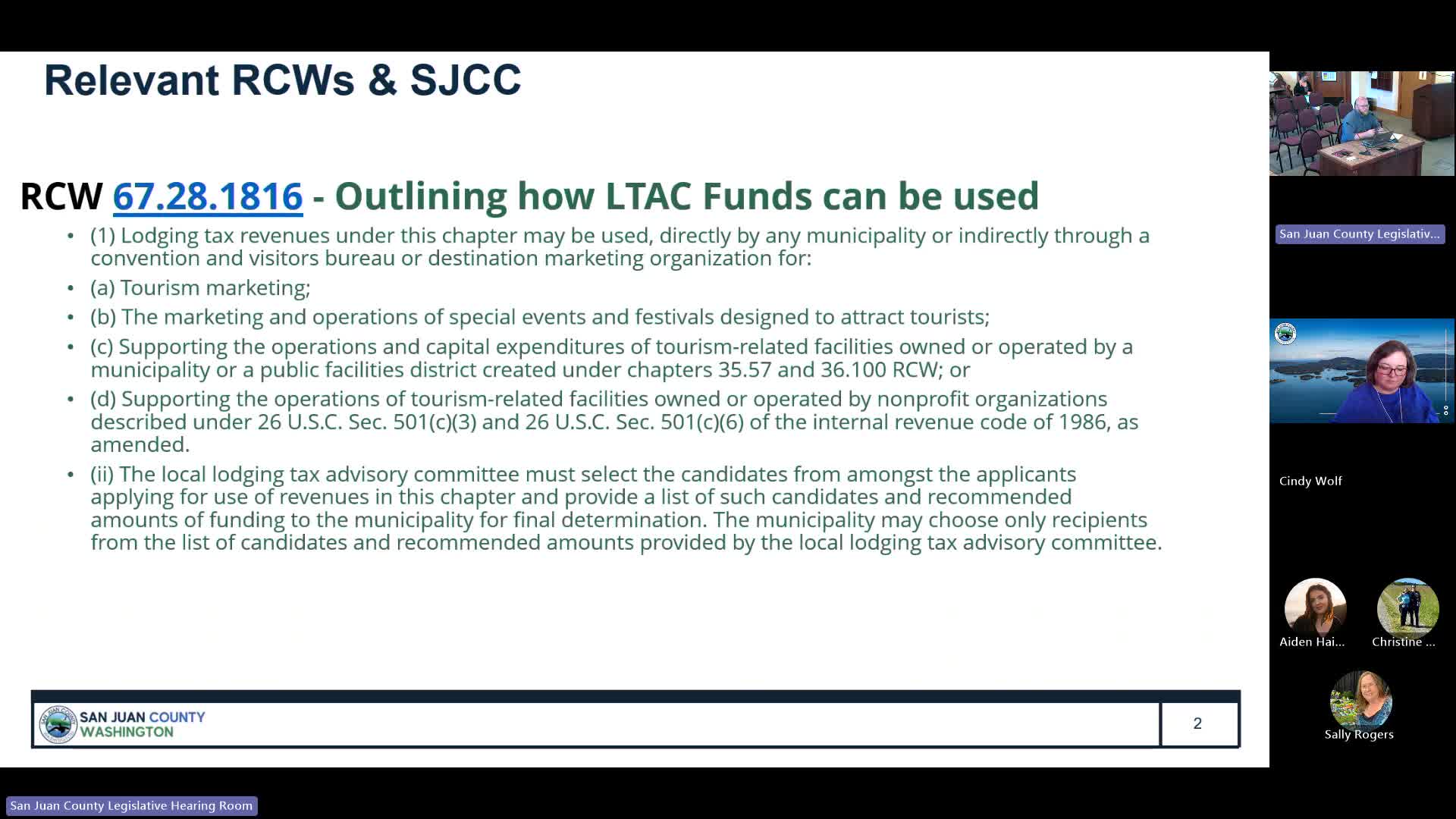 Relevant RCWs & SJCC

RCW 67.28.1816 - Outlining how LTAC Funds can be used

• (1) Lodging tax revenues under this chapter may be used, directly by any municipality or indirectly through a convention and visitors bureau or destination marketing organization for:

• (a) Tourism marketing;

• (b) The marketing and operations of special events and festivals designed to attract tourists;

• (c) Supporting the operations and capital expenditures of tourism-related facilities owned or operated by a municipality or a public facilities district created under chapters 35.57 and 36.100 RCW; or

• (d) Supporting the operations of tourism-related facilities owned or operated by nonprofit organizations described under 26 U.S.C. Sec. 501(c)(3) and 26 U.S.C. Sec. 501(c)(6) of the internal revenue code of 1986, as amended.

• (ii) The local lodging tax advisory committee must select the candidates from amongst the applicants applying for use of revenues in this chapter and provide a list of such candidates and recommended amounts of funding to the municipality for final determination. The municipality may choose only recipients from the list of candidates and recommended amounts provided by the local lodging tax advisory committee.

SAN JUAN COUNTY WASHINGTON

2

San Juan County Legislativ...

Cindy Wolf

Aiden Hai...

Christine ...

Sally Rogers

San Juan County Legislative Hearing Room